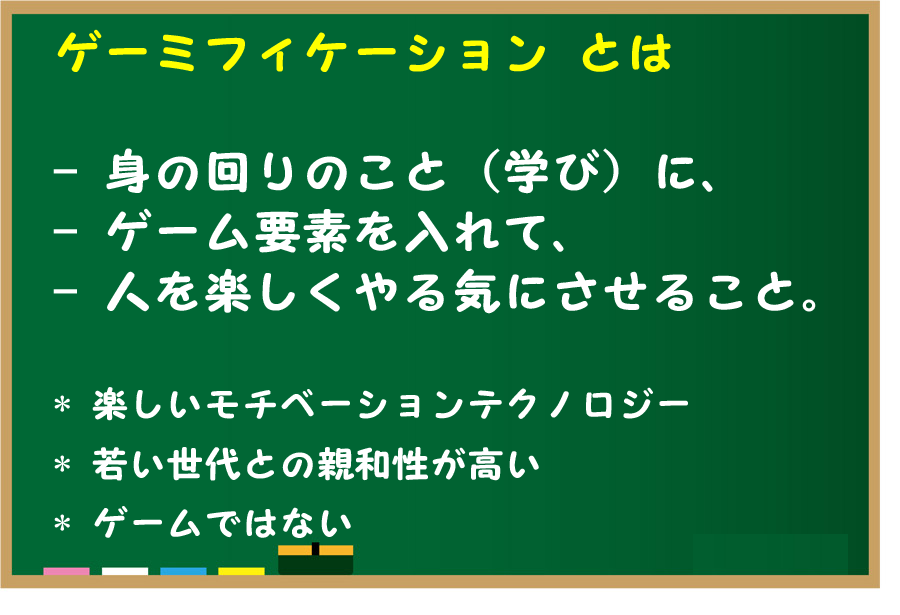 ゲーミフィケーション とは

- 身の回りのこと（学び）に、
- ゲーム要素を入れて、
- 人を楽しくやる気にさせること。

＊ 楽しいモチベーションテクノロジー
＊ 若い世代との親和性が高い
＊ ゲームではない